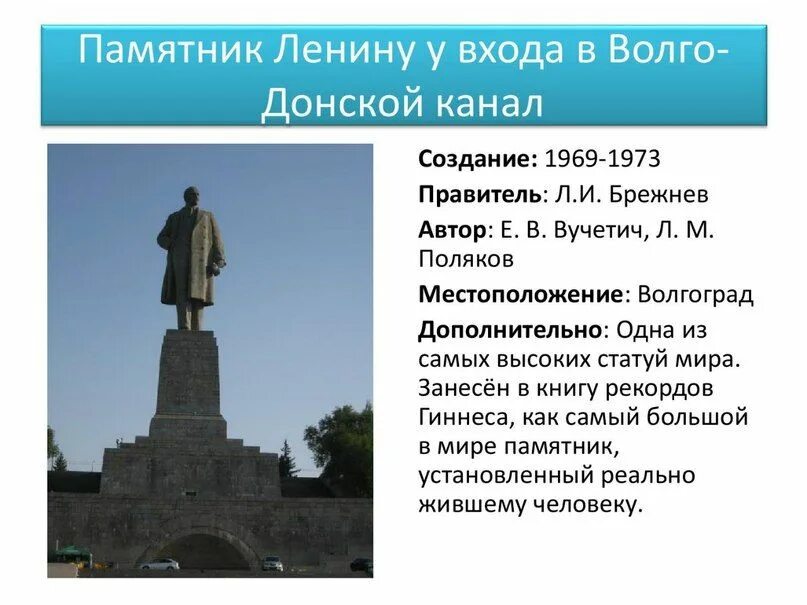 Памятник Ленину у входа в Волго-Донской канал

Создание: 1969-1973

Правитель: Л.И. Брежнев

Автор: Е. В. Вучетич, Л. М. Поляков

Местоположение: Волгоград

Дополнительно: Одна из самых высоких статуй мира. Занесён в книгу рекордов Гиннеса, как самый большой в мире памятник, установленный реально жившему человеку.